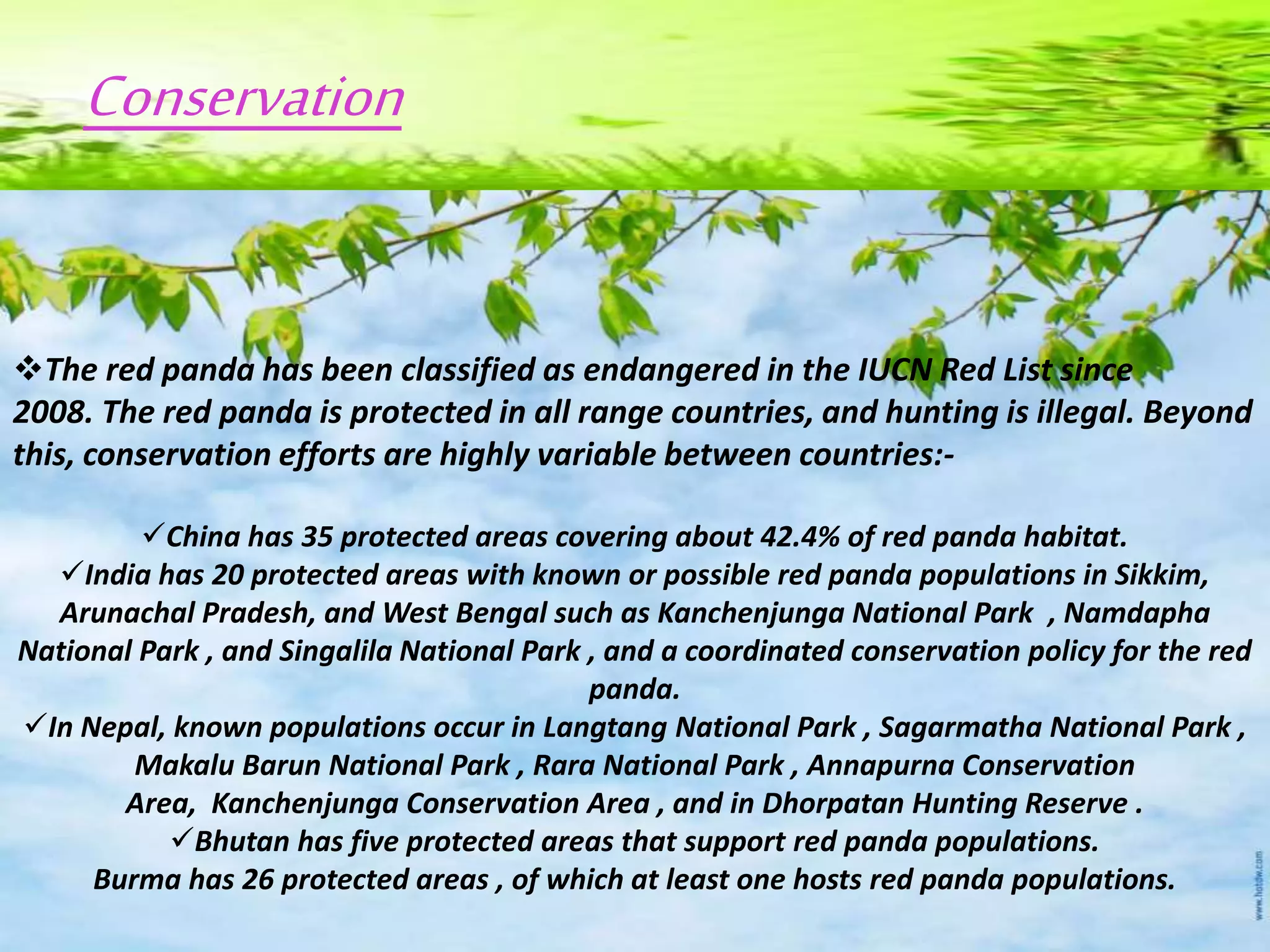 Conservation

❖The red panda has been classified as endangered in the IUCN Red List since 2008. The red panda is protected in all range countries, and hunting is illegal. Beyond this, conservation efforts are highly variable between countries:-

✓China has 35 protected areas covering about 42.4% of red panda habitat.
✓India has 20 protected areas with known or possible red panda populations in Sikkim, Arunachal Pradesh, and West Bengal such as Kanchenjunga National Park , Namdapha National Park , and Singalila National Park , and a coordinated conservation policy for the red panda.
✓In Nepal, known populations occur in Langtang National Park , Sagarmatha National Park , Makalu Barun National Park , Rara National Park , Annapurna Conservation Area, Kanchenjunga Conservation Area , and in Dhorpatan Hunting Reserve .
✓Bhutan has five protected areas that support red panda populations.
Burma has 26 protected areas , of which at least one hosts red panda populations.

www.hotdw.com